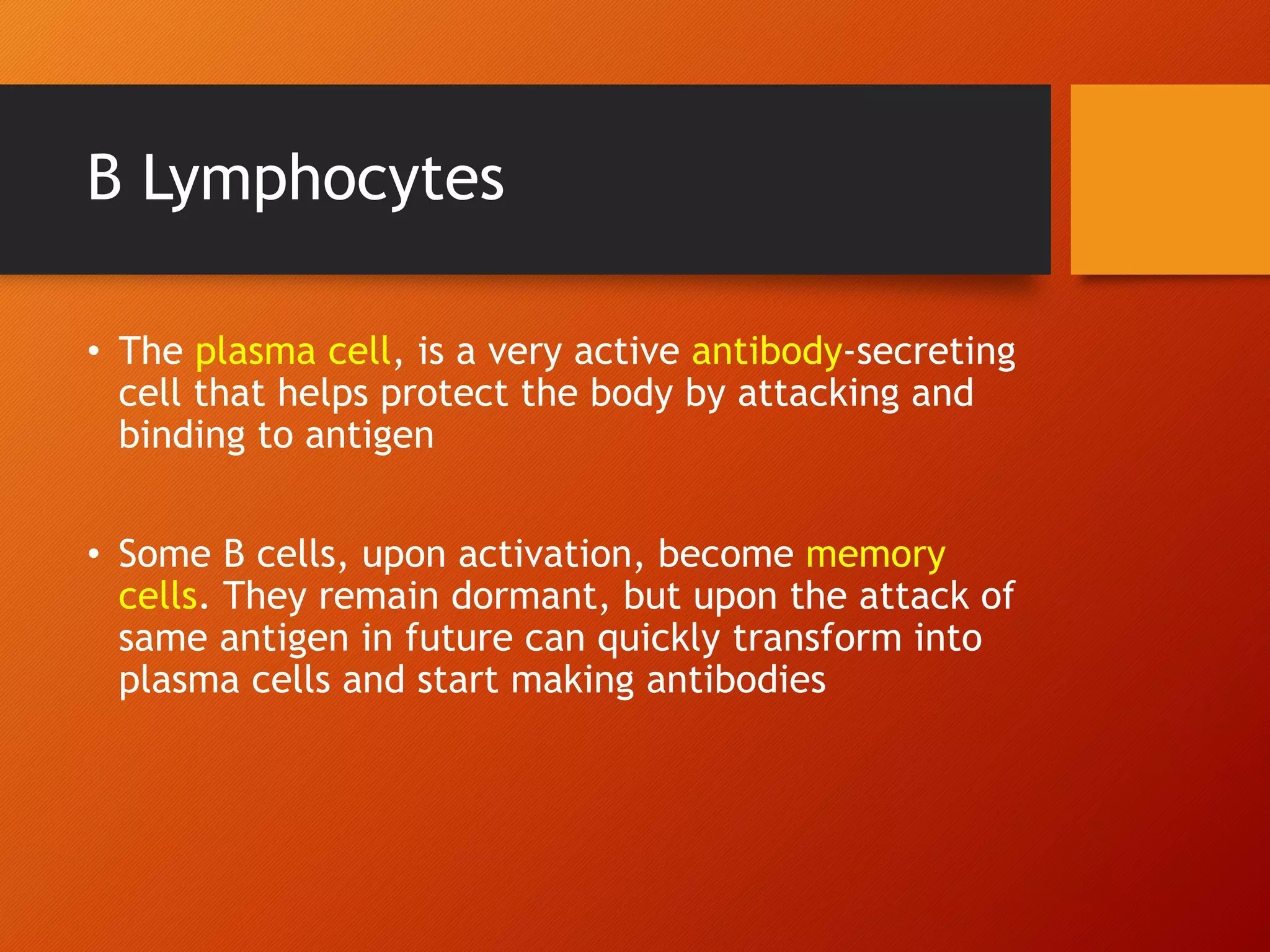 B Lymphocytes

• The plasma cell, is a very active antibody-secreting cell that helps protect the body by attacking and binding to antigen

• Some B cells, upon activation, become memory cells. They remain dormant, but upon the attack of same antigen in future can quickly transform into plasma cells and start making antibodies